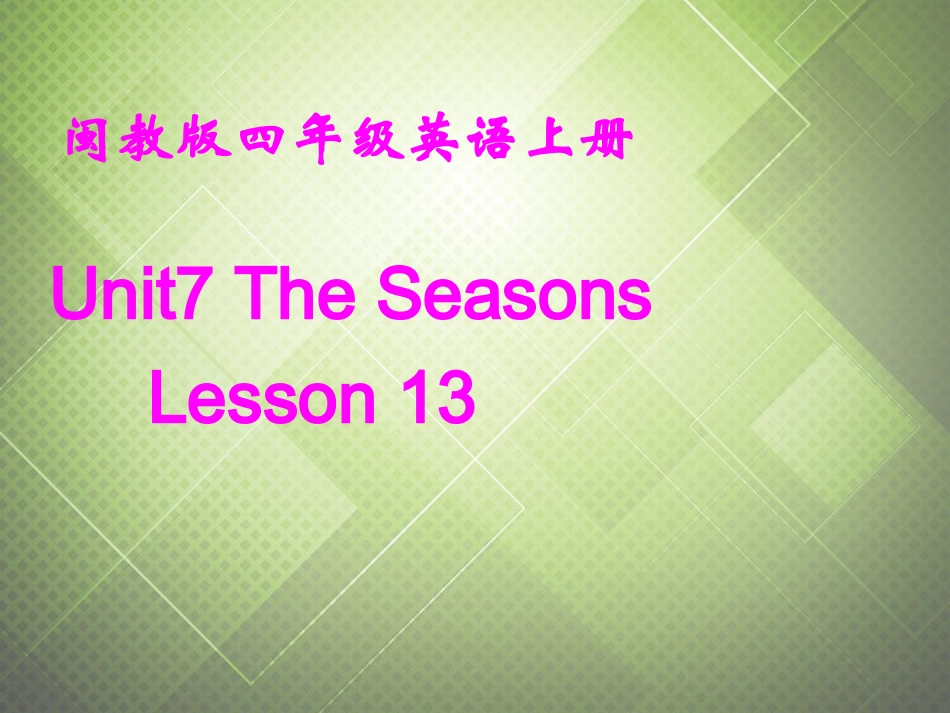 闽教版四年级英语上册

Unit7 The Seasons

Lesson 13